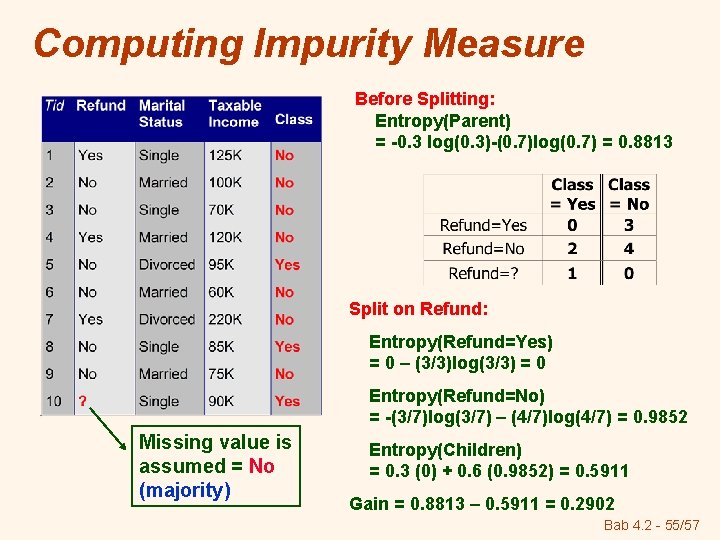 Computing Impurity Measure

| Tid | Refund | Marital Status | Taxable Income | Class |
|---|---|---|---|---|
| 1 | Yes | Single | 125K | No |
| 2 | No | Married | 100K | No |
| 3 | No | Single | 70K | No |
| 4 | Yes | Married | 120K | No |
| 5 | No | Divorced | 95K | Yes |
| 6 | No | Married | 60K | No |
| 7 | Yes | Divorced | 220K | No |
| 8 | No | Single | 85K | Yes |
| 9 | No | Married | 75K | No |
| 10 | ? | Single | 90K | Yes |

Missing value is assumed = No (majority)

Before Splitting:
Entropy(Parent)
= -0.3 log(0.3)-(0.7)log(0.7) = 0.8813

| | Class = Yes | Class = No |
|---|---|---|
| Refund=Yes | 0 | 3 |
| Refund=No | 2 | 4 |
| Refund=? | 1 | 0 |

Split on Refund:

Entropy(Refund=Yes)
= 0 – (3/3)log(3/3) = 0

Entropy(Refund=No)
= -(3/7)log(3/7) – (4/7)log(4/7) = 0.9852

Entropy(Children)
= 0.3 (0) + 0.6 (0.9852) = 0.5911

Gain = 0.8813 – 0.5911 = 0.2902

Bab 4.2 - 55/57